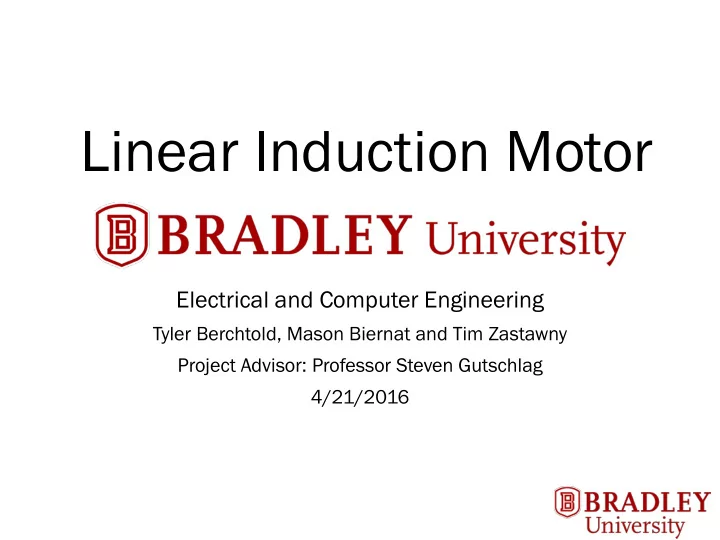 Linear Induction Motor

B BRADLEY University

Electrical and Computer Engineering

Tyler Berchtold, Mason Biernat and Tim Zastawny

Project Advisor: Professor Steven Gutschlag

4/21/2016

B BRADLEY University